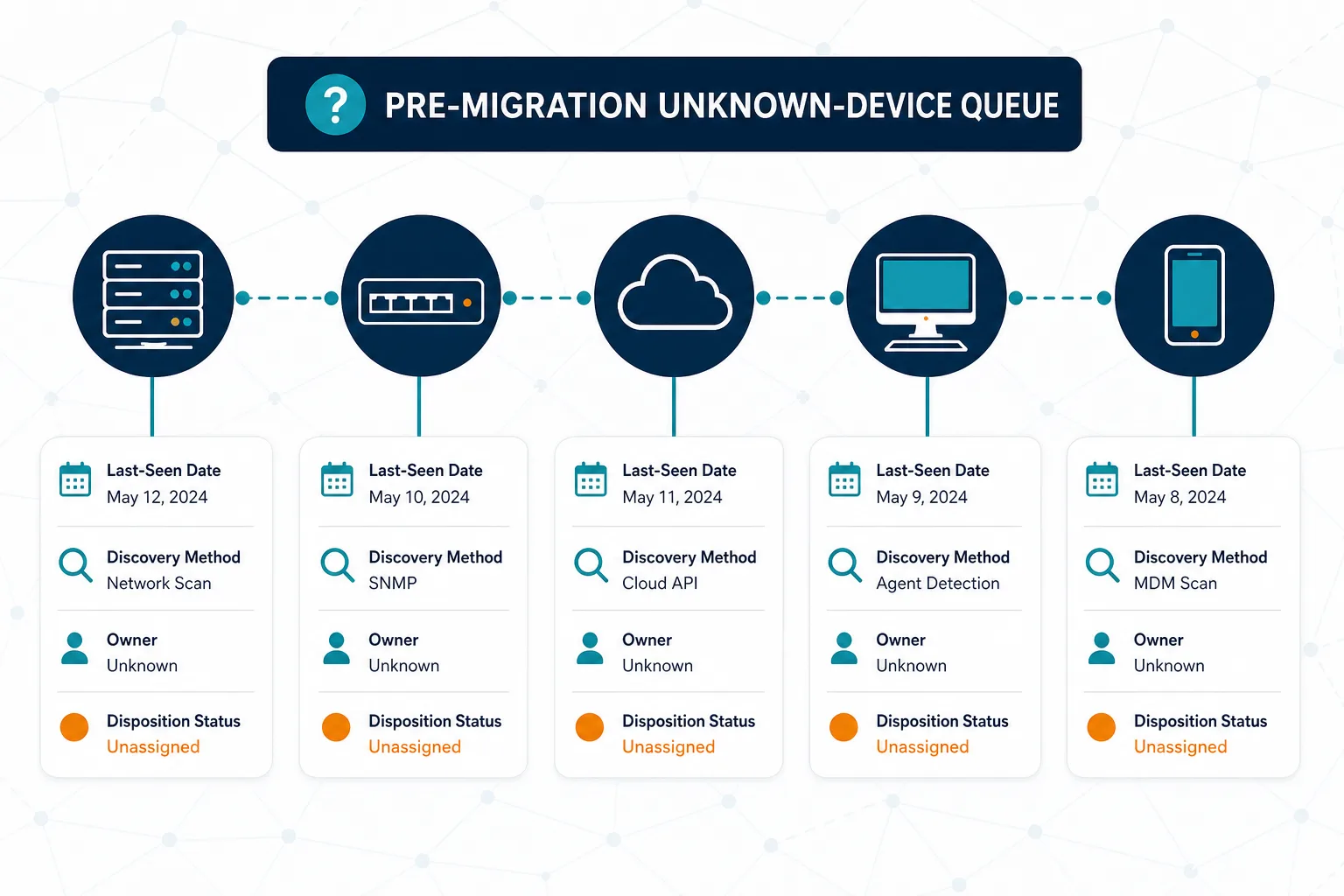 ?

PRE-MIGRATION UNKNOWN-DEVICE QUEUE

Last-Seen Date
May 12, 2024

Discovery Method
Network Scan

Owner
Unknown

Disposition Status
Unassigned

Last-Seen Date
May 10, 2024

Discovery Method
SNMP

Owner
Unknown

Disposition Status
Unassigned

Last-Seen Date
May 11, 2024

Discovery Method
Cloud API

Owner
Unknown

Disposition Status
Unassigned

Last-Seen Date
May 9, 2024

Discovery Method
Agent Detection

Owner
Unknown

Disposition Status
Unassigned

Last-Seen Date
May 8, 2024

Discovery Method
MDM Scan

Owner
Unknown

Disposition Status
Unassigned